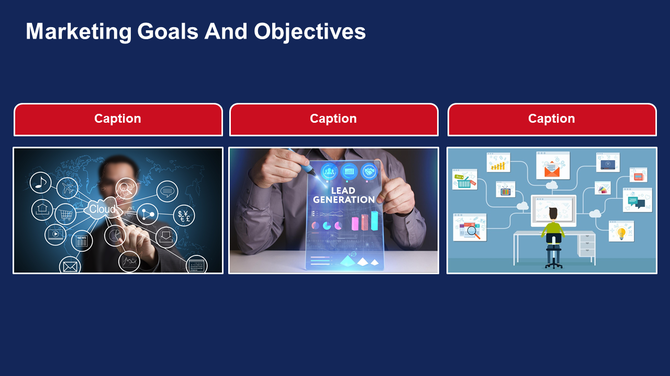 Marketing Goals And Objectives

Caption

Caption

Caption

Cloud

LEAD GENERATION